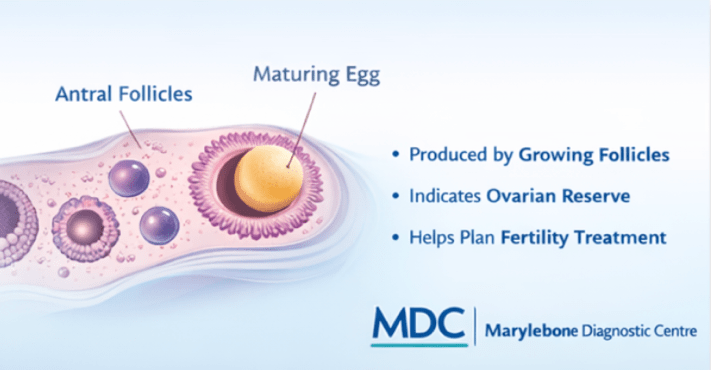 Antral Follicles

Maturing Egg

• Produced by Growing Follicles

• Indicates Ovarian Reserve

• Helps Plan Fertility Treatment

MDC | Marylebone Diagnostic Centre